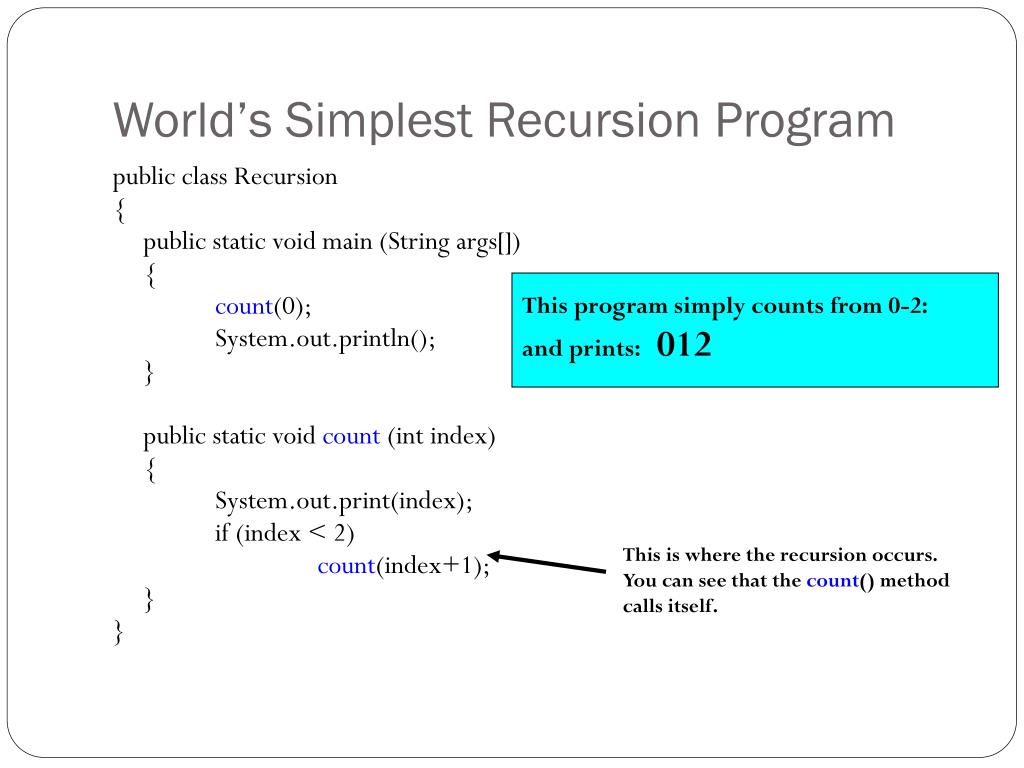 World's Simplest Recursion Program

public class Recursion
{
public static void main (String args[])
{
count(0);
System.out.println();
}

public static void count (int index)
{
System.out.print(index);
if (index < 2)
count(index+1);
}
}

This program simply counts from 0-2:
and prints: 012

This is where the recursion occurs. You can see that the count() method calls itself.